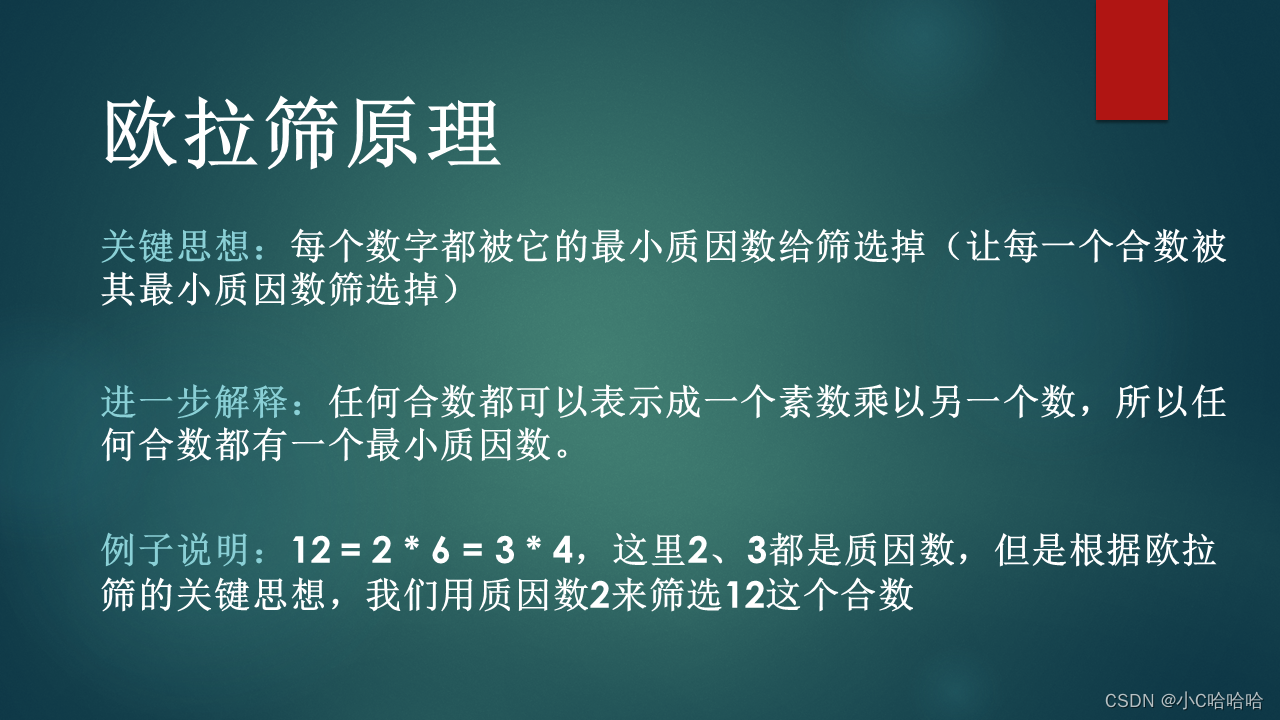 欧拉筛原理

关键思想：每个数字都被它的最小质因数给筛选掉（让每一个合数被其最小质因数筛选掉）

进一步解释：任何合数都可以表示成一个素数乘以另一个数，所以任何合数都有一个最小质因数。

例子说明：12 = 2 * 6 = 3 * 4，这里2、3都是质因数，但是根据欧拉筛的关键思想，我们用质因数2来筛选12这个合数

CSDN @小C哈哈哈